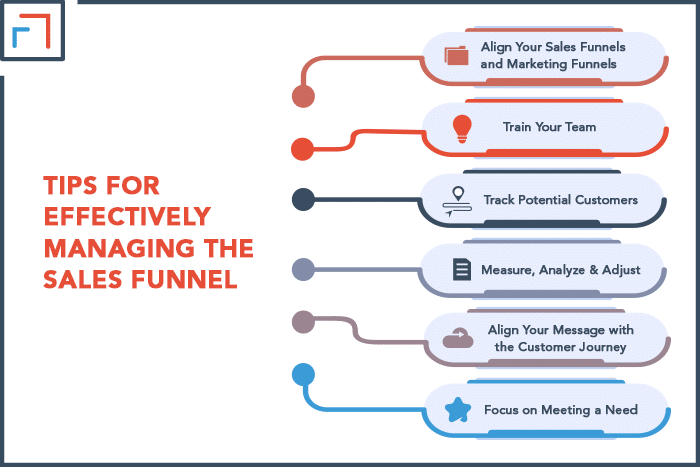 TIPS FOR EFFECTIVELY MANAGING THE SALES FUNNEL

Align Your Sales Funnels and Marketing Funnels

Train Your Team

Track Potential Customers

Measure, Analyze & Adjust

Align Your Message with the Customer Journey

Focus on Meeting a Need